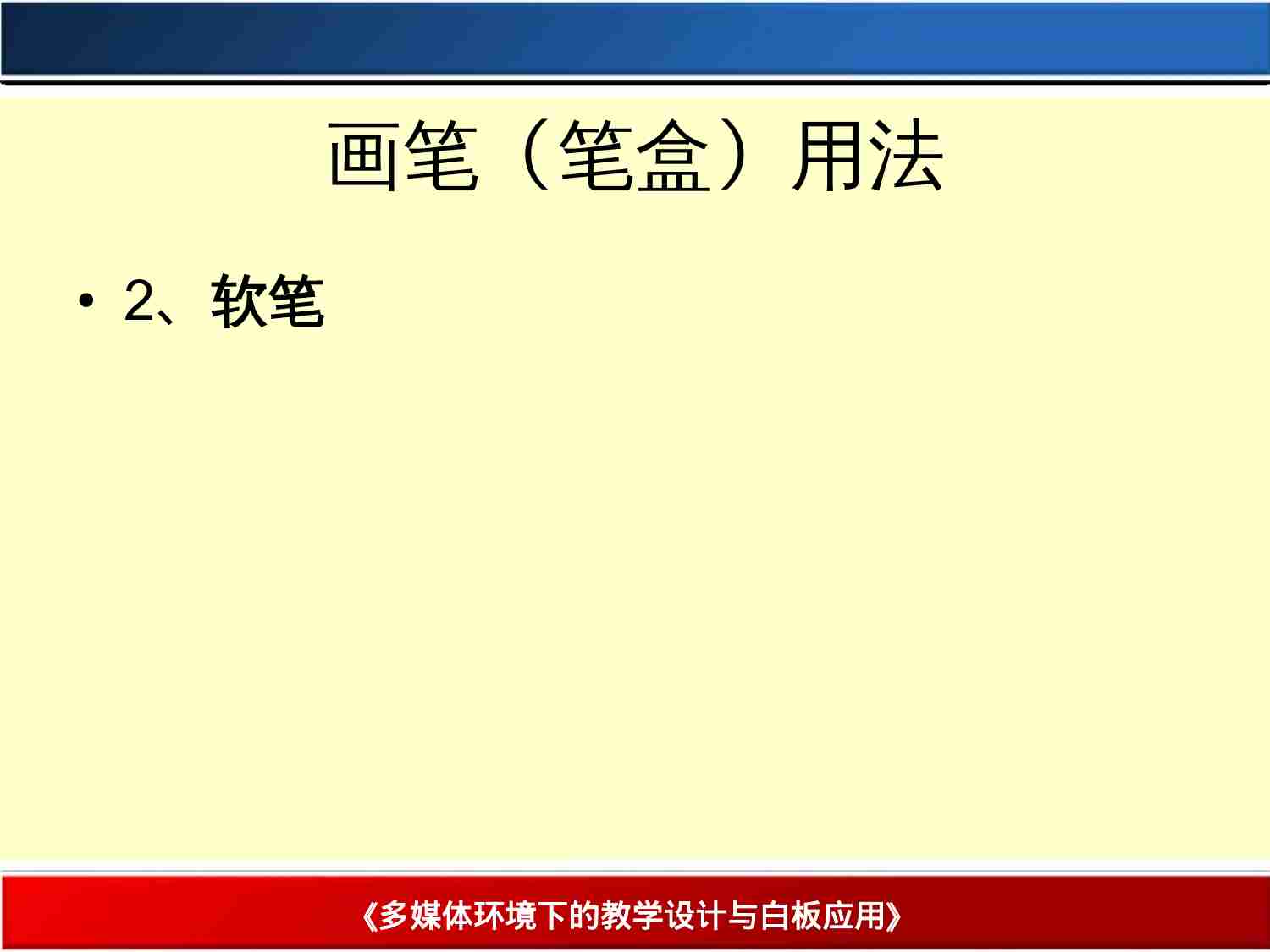 画笔（笔盒）用法

• 2、软笔

《多媒体环境下的教学设计与白板应用》